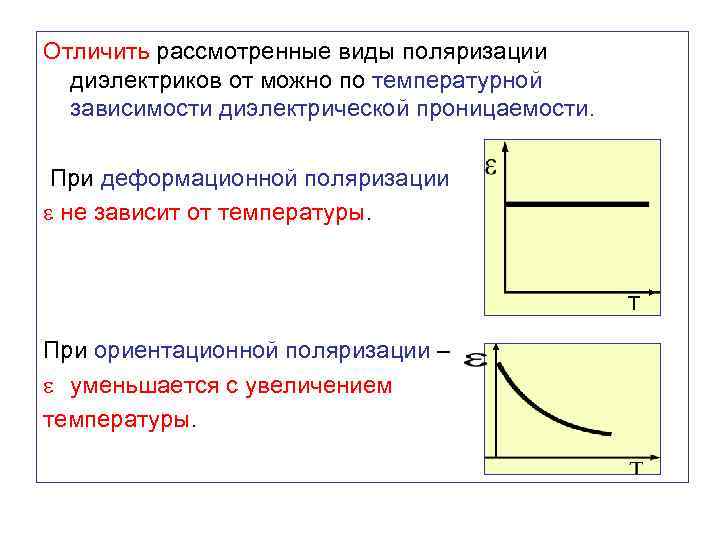 Отличить рассмотренные виды поляризации диэлектриков от можно по температурной зависимости диэлектрической проницаемости.

При деформационной поляризации $\varepsilon$ не зависит от температуры.

$\varepsilon$

T

При ориентационной поляризации – $\varepsilon$ уменьшается с увеличением температуры.

$\varepsilon$

T